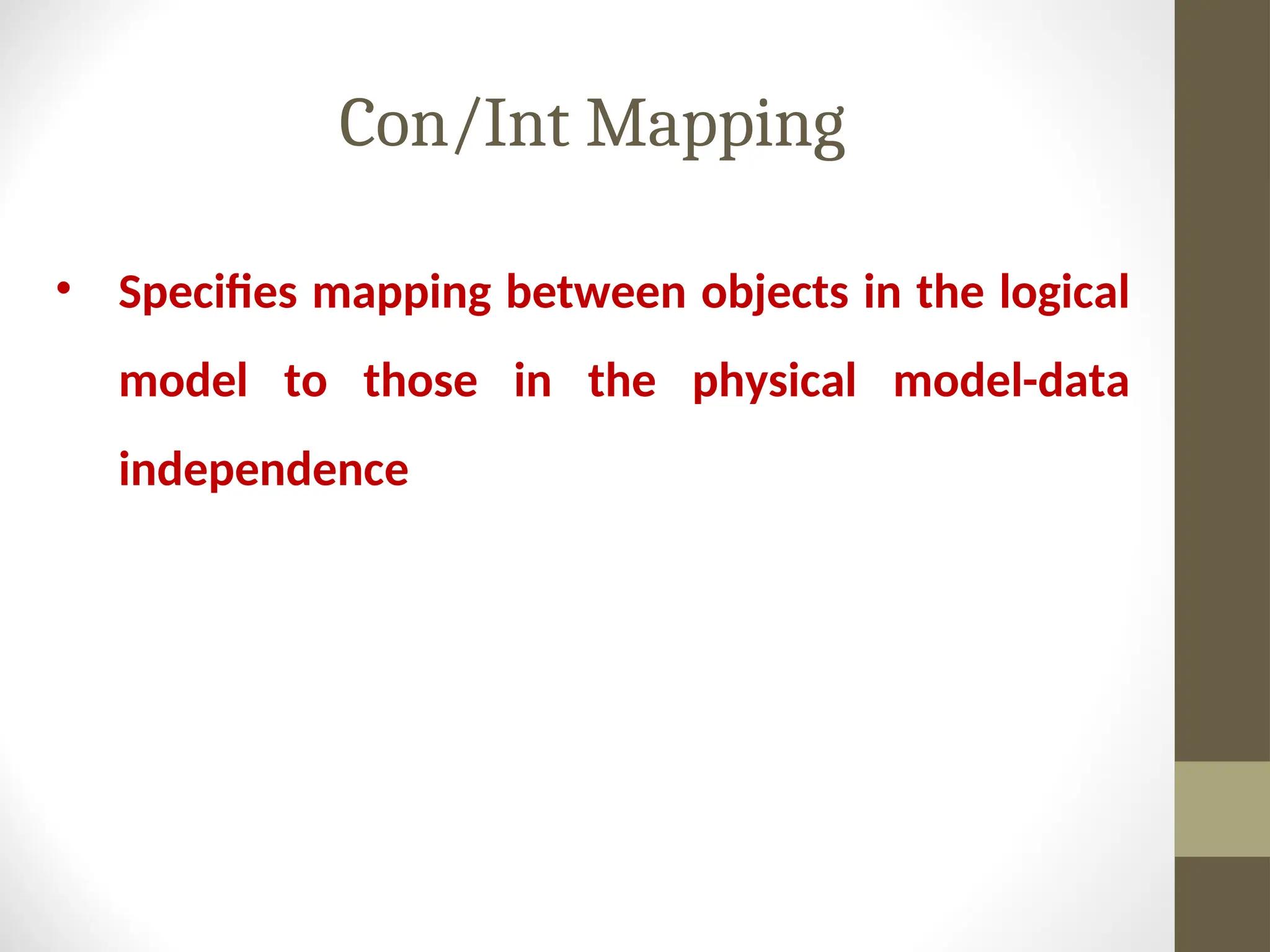 Con/Int Mapping

• Specifies mapping between objects in the logical model to those in the physical model-data independence